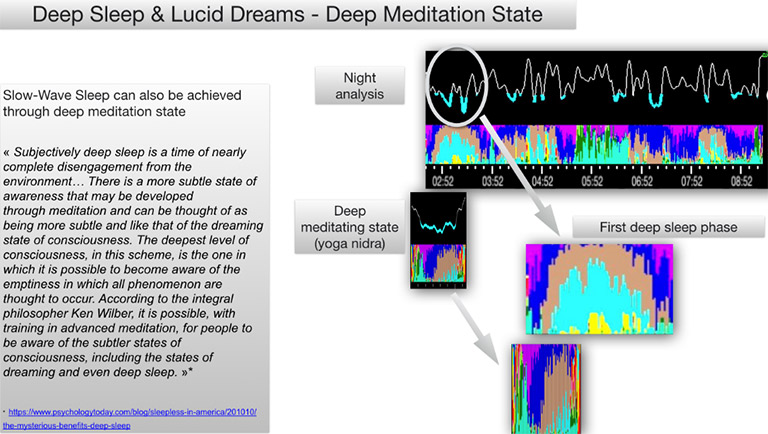 Deep Sleep & Lucid Dreams - Deep Meditation State

Slow-Wave Sleep can also be achieved through deep meditation state

« Subjectively deep sleep is a time of nearly complete disengagement from the environment… There is a more subtle state of awareness that may be developed through meditation and can be thought of as being more subtle and like that of the dreaming state of consciousness. The deepest level of consciousness, in this scheme, is the one in which it is possible to become aware of the emptiness in which all phenomenon are thought to occur. According to the integral philosopher Ken Wilber, it is possible, with training in advanced meditation, for people to be aware of the subtler states of consciousness, including the states of dreaming and even deep sleep. »*

* https://www.psychologytoday.com/blog/sleepless-in-america/201010/the-mysterious-benefits-deep-sleep

Night analysis

02:52 03:52 04:52 05:52 06:52 07:52 08:52

Deep meditating state (yoga nidra)

First deep sleep phase